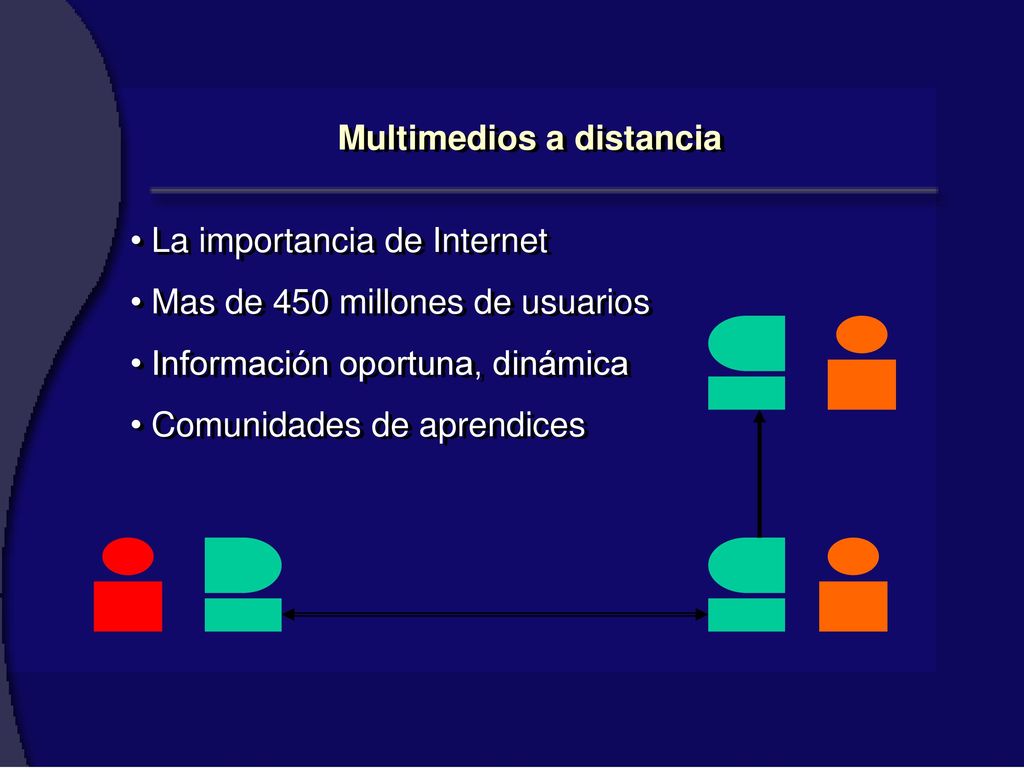 Multimedios a distancia

• La importancia de Internet
• Mas de 450 millones de usuarios
• Información oportuna, dinámica
• Comunidades de aprendices